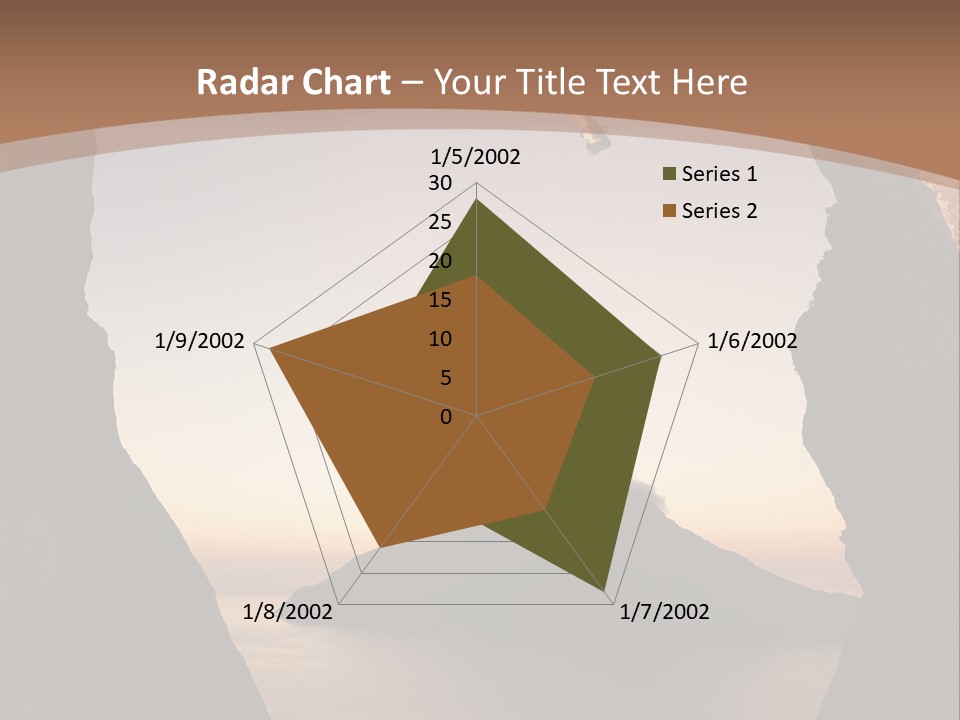 Radar Chart – Your Title Text Here

1/5/2002
30
25
20
15
10
5
0
1/6/2002
1/7/2002
1/8/2002
1/9/2002

Series 1
Series 2